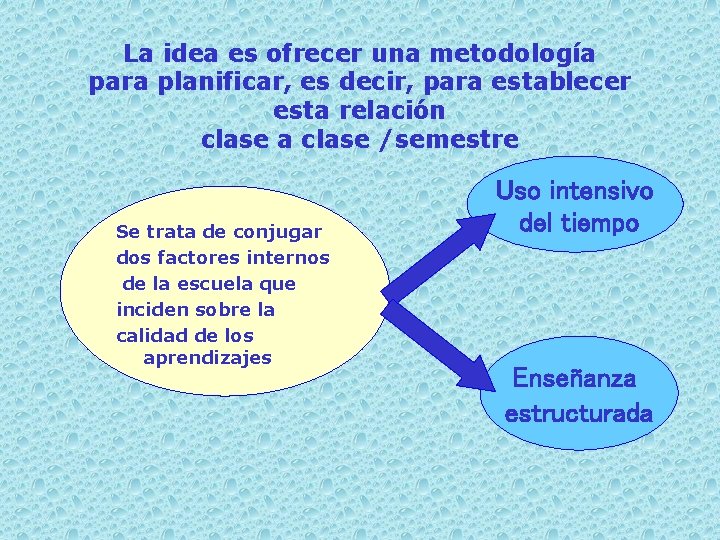 La idea es ofrecer una metodología para planificar, es decir, para establecer esta relación clase a clase /semestre

Se trata de conjugar dos factores internos de la escuela que inciden sobre la calidad de los aprendizajes

Uso intensivo del tiempo

Enseñanza estructurada